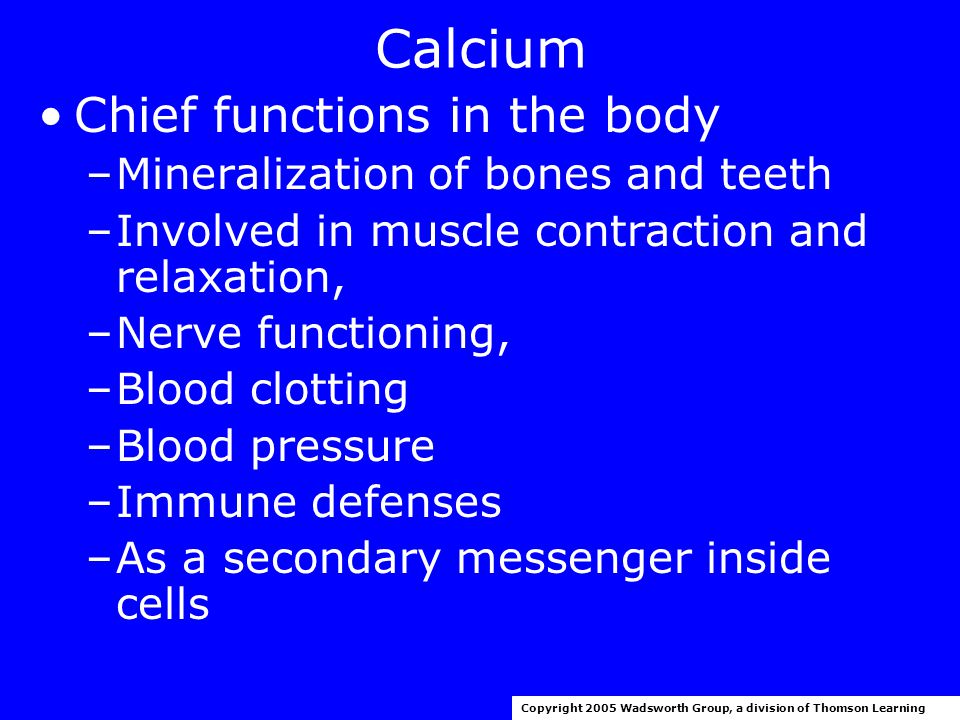 Calcium

• Chief functions in the body
– Mineralization of bones and teeth
– Involved in muscle contraction and relaxation,
– Nerve functioning,
– Blood clotting
– Blood pressure
– Immune defenses
– As a secondary messenger inside cells

Copyright 2005 Wadsworth Group, a division of Thomson Learning